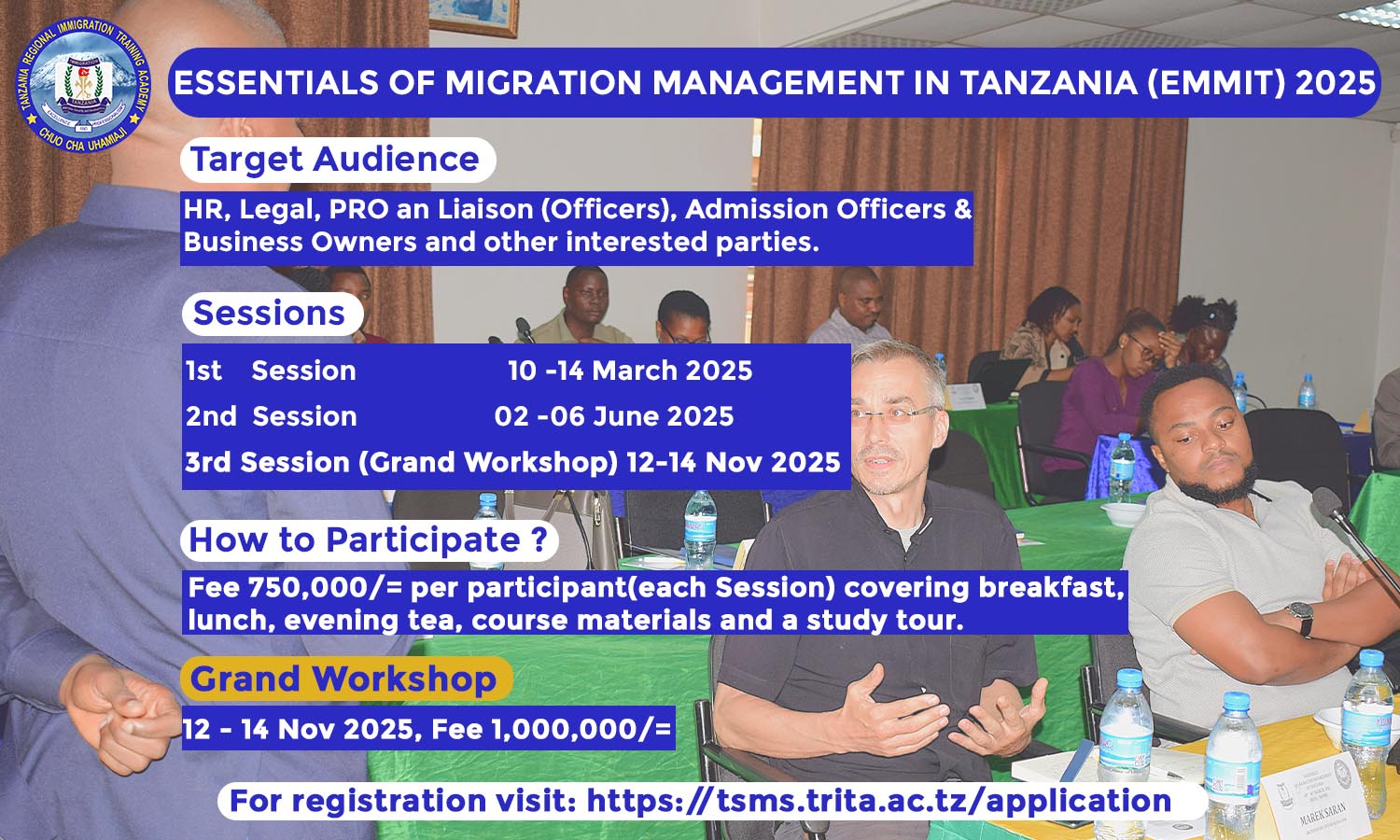 TANZANIA REGIONAL IMMIGRATION TRAINING ACADEMY
IMMIGRATION
TANZANIA
EXCELLENCE AND PROFESSIONALISM
CHUO CHA UHAMIAJI

ESSENTIALS OF MIGRATION MANAGEMENT IN TANZANIA (EMMIT) 2025

Target Audience

HR, Legal, PRO an Liaison (Officers), Admission Officers & Business Owners and other interested parties.

Sessions

1st Session 10 -14 March 2025
2nd Session 02 -06 June 2025
3rd Session (Grand Workshop) 12-14 Nov 2025

How to Participate ?

Fee 750,000/= per participant(each Session) covering breakfast, lunch, evening tea, course materials and a study tour.

Grand Workshop

12 - 14 Nov 2025, Fee 1,000,000/=

For registration visit: https://tsms.trita.ac.tz/application

MAREK SARAN